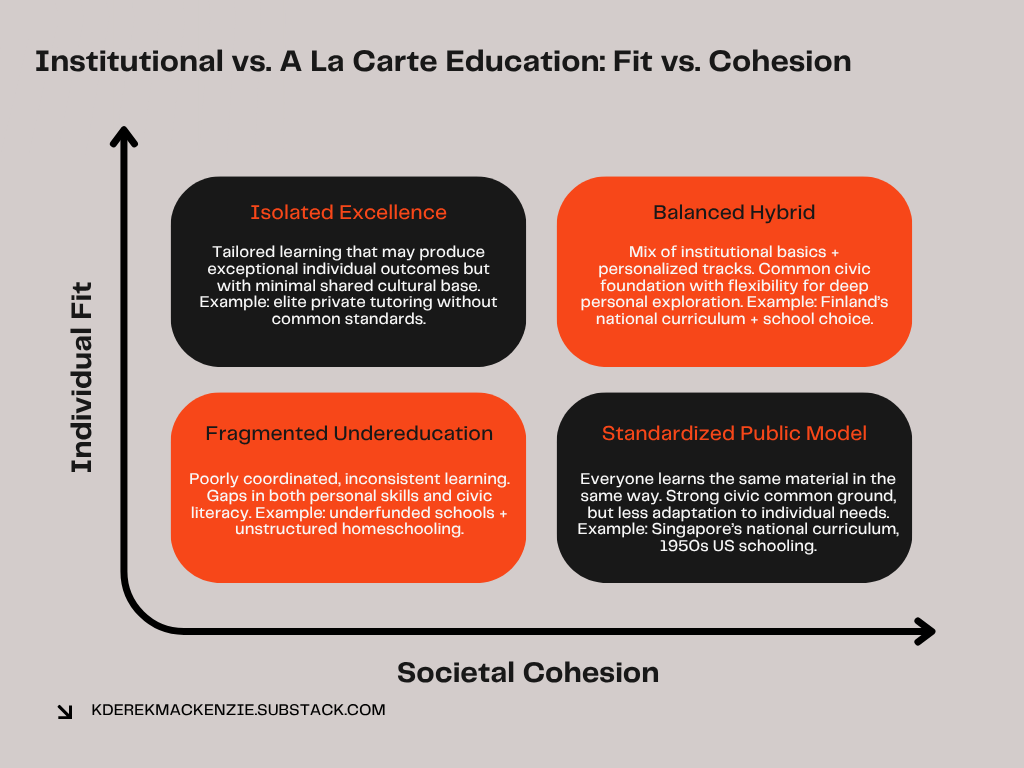 Institutional vs. A La Carte Education: Fit vs. Cohesion

Individual Fit

Isolated Excellence

Tailored learning that may produce exceptional individual outcomes but with minimal shared cultural base. Example: elite private tutoring without common standards.

Balanced Hybrid

Mix of institutional basics + personalized tracks. Common civic foundation with flexibility for deep personal exploration. Example: Finland's national curriculum + school choice.

Fragmented Undereducation

Poorly coordinated, inconsistent learning. Gaps in both personal skills and civic literacy. Example: underfunded schools + unstructured homeschooling.

Standardized Public Model

Everyone learns the same material in the same way. Strong civic common ground, but less adaptation to individual needs. Example: Singapore's national curriculum, 1950s US schooling.

Societal Cohesion

KDEREKMACKENZIE.SUBSTACK.COM